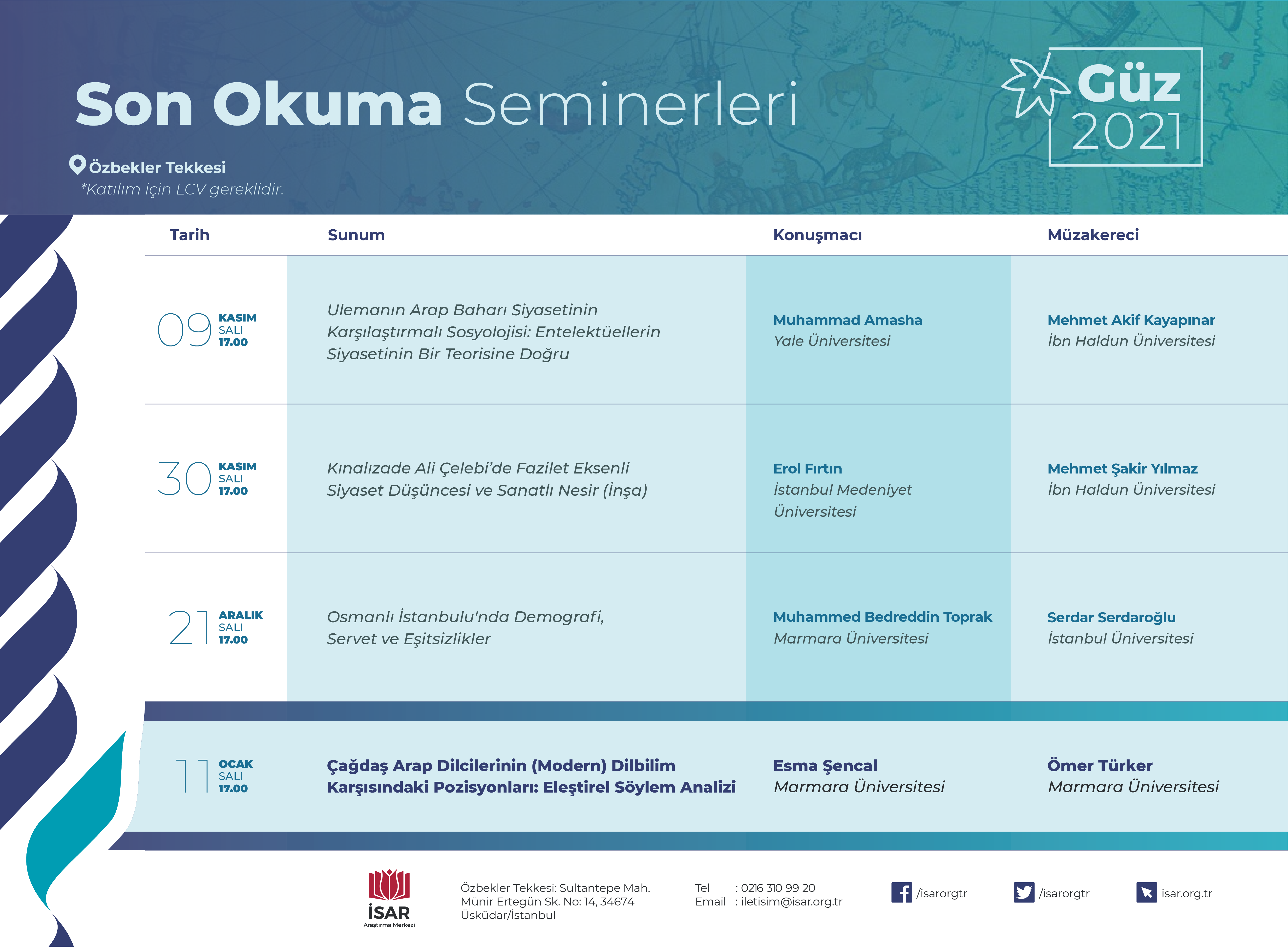 Son Okuma Seminerleri

Güz 2021

Özbekler Tekkesi
*Katılım için LCV gereklidir.

| Tarih | Sunum | Konuşmacı | Müzakereci |
|---|---|---|---|
| 09 KASIM SALI 17.00 | Ulemanın Arap Baharı Siyasetinin Karşılaştırmalı Sosyolojisi: Entelektüellerin Siyasetinin Bir Teorisine Doğru | Muhammad Amasha Yale Üniversitesi | Mehmet Akif Kayapınar İbn Haldun Üniversitesi |
| 30 KASIM SALI 17.00 | Kınalızade Ali Çelebi'de Fazilet Eksenli Siyaset Düşüncesi ve Sanatlı Nesir (İnşa) | Erol Fırtın İstanbul Medeniyet Üniversitesi | Mehmet Şakir Yılmaz İbn Haldun Üniversitesi |
| 21 ARALIK SALI 17.00 | Osmanlı İstanbulu'nda Demografi, Servet ve Eşitsizlikler | Muhammed Bedreddin Toprak Marmara Üniversitesi | Serdar Serdaroğlu İstanbul Üniversitesi |
| 11 OCAK SALI 17.00 | Çağdaş Arap Dilcilerinin (Modern) Dilbilim Karşısındaki Pozisyonları: Eleştirel Söylem Analizi | Esma Şencal Marmara Üniversitesi | Ömer Türker Marmara Üniversitesi |

İSAR Araştırma Merkezi

Özbekler Tekkesi: Sultantepe Mah. Münir Ertegün Sk. No: 14, 34674 Üsküdar/İstanbul

Tel : 0216 310 99 20
Email : iletisim@isar.org.tr

/isarorgtr
/isarorgtr
isar.org.tr